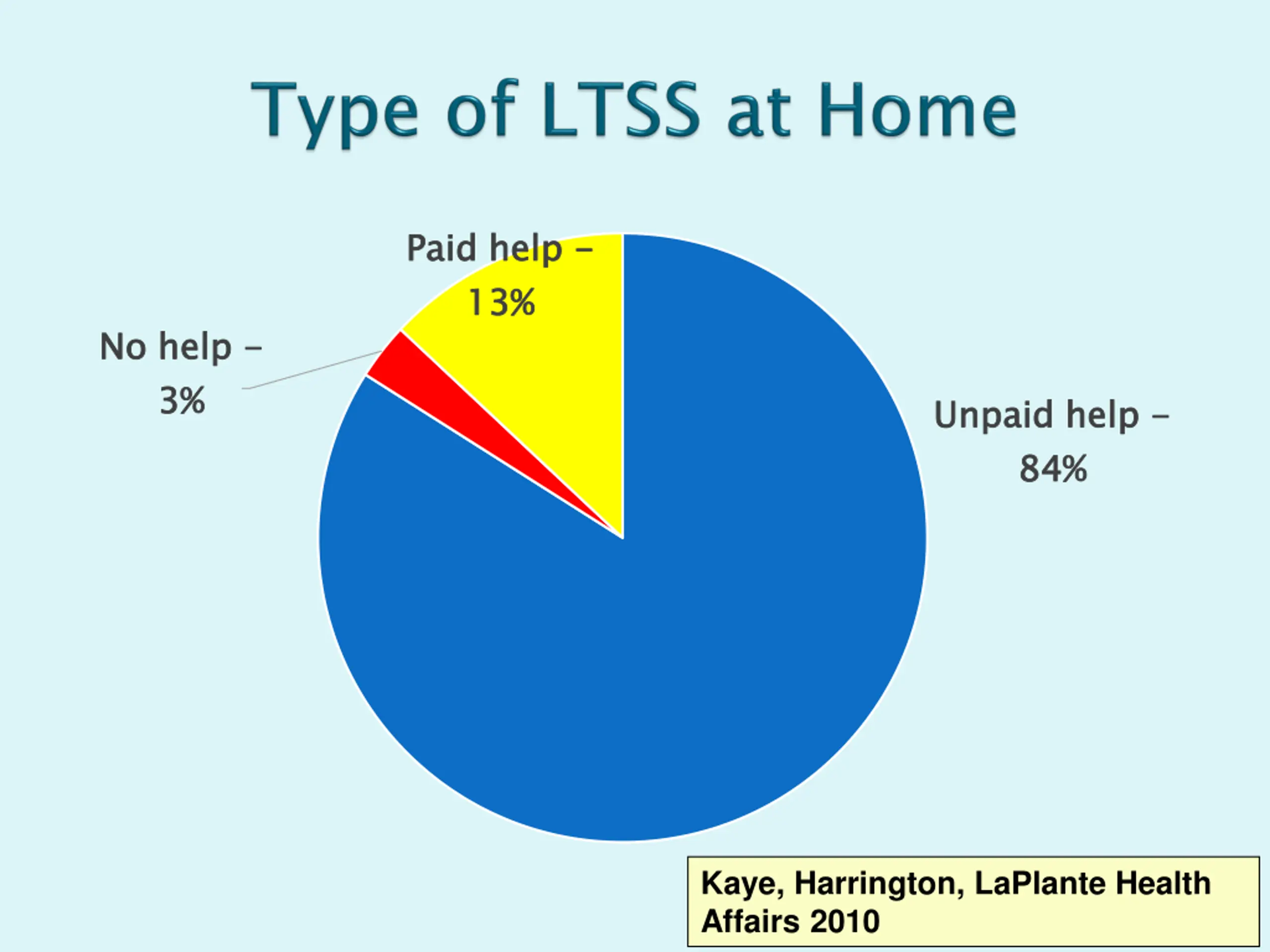 Type of LTSS at Home

Paid help – 13%

No help – 3%

Unpaid help – 84%

Kaye, Harrington, LaPlante Health Affairs 2010